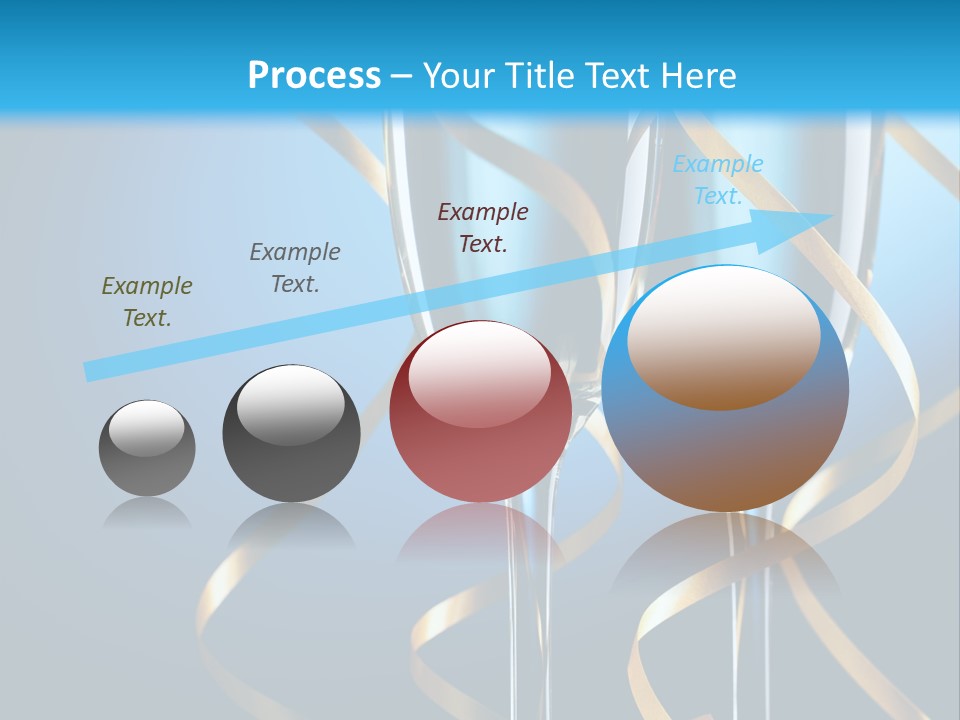 Process – Your Title Text Here

Example Text.

Example Text.

Example Text.

Example Text.